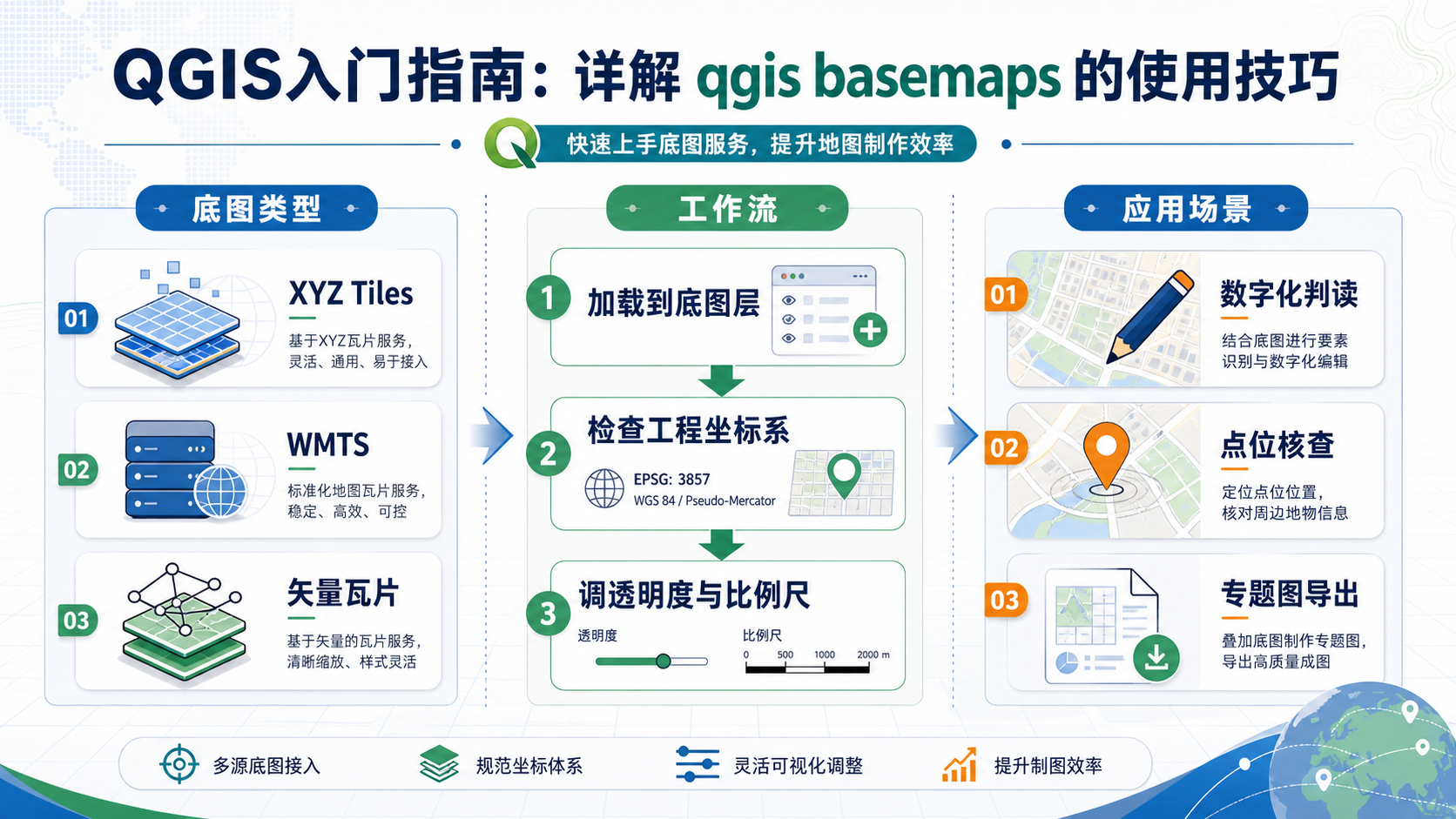 QGIS入门指南：详解 qgis basemaps 的使用技巧

快速上手底图服务，提升地图制作效率

底图类型

01
XYZ Tiles
基于XYZ瓦片服务，灵活、通用、易于接入

02
WMTS
标准化地图瓦片服务，稳定、高效、可控

03
矢量瓦片
基于矢量的瓦片服务，清晰缩放、样式灵活

工作流

1
加载到底图层

2
检查工程坐标系
EPSG: 3857
WGS 84 / Pseudo-Mercator

3
调透明度与比例尺
透明度
比例尺
0 500 1000 2000 m

应用场景

01
数字化判读
结合底图进行要素识别与数字化编辑

02
点位核查
定位点位位置，核对周边地物信息

03
专题图导出
叠加底图制作专题图，导出高质量成图

多源底图接入
规范坐标体系
灵活可视化调整
提升制图效率